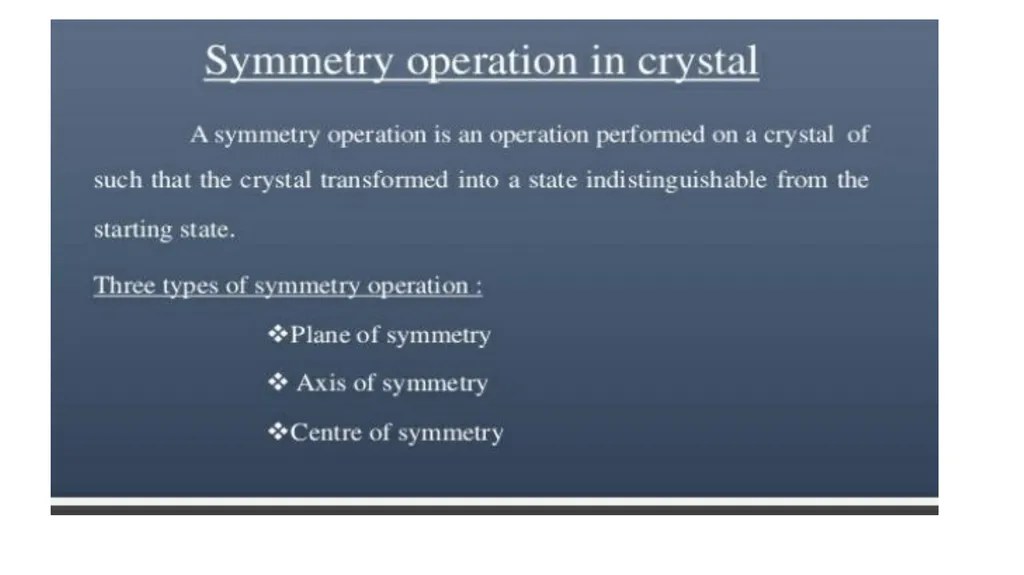 Symmetry operation in crystal

A symmetry operation is an operation performed on a crystal of such that the crystal transformed into a state indistinguishable from the starting state.

Three types of symmetry operation :

❖Plane of symmetry

❖ Axis of symmetry

❖Centre of symmetry